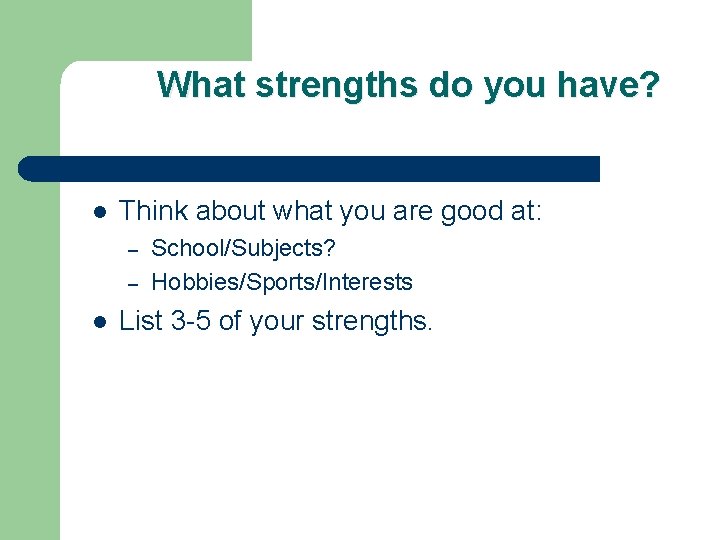 What strengths do you have?

- Think about what you are good at:
  – School/Subjects?
  – Hobbies/Sports/Interests
- List 3-5 of your strengths.